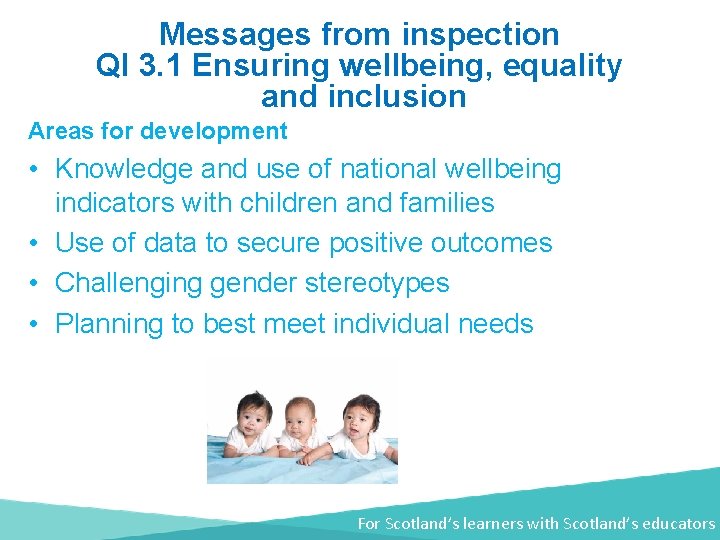 Messages from inspection
QI 3.1 Ensuring wellbeing, equality and inclusion

Areas for development

• Knowledge and use of national wellbeing indicators with children and families
• Use of data to secure positive outcomes
• Challenging gender stereotypes
• Planning to best meet individual needs

For Scotland's learners with Scotland's educators